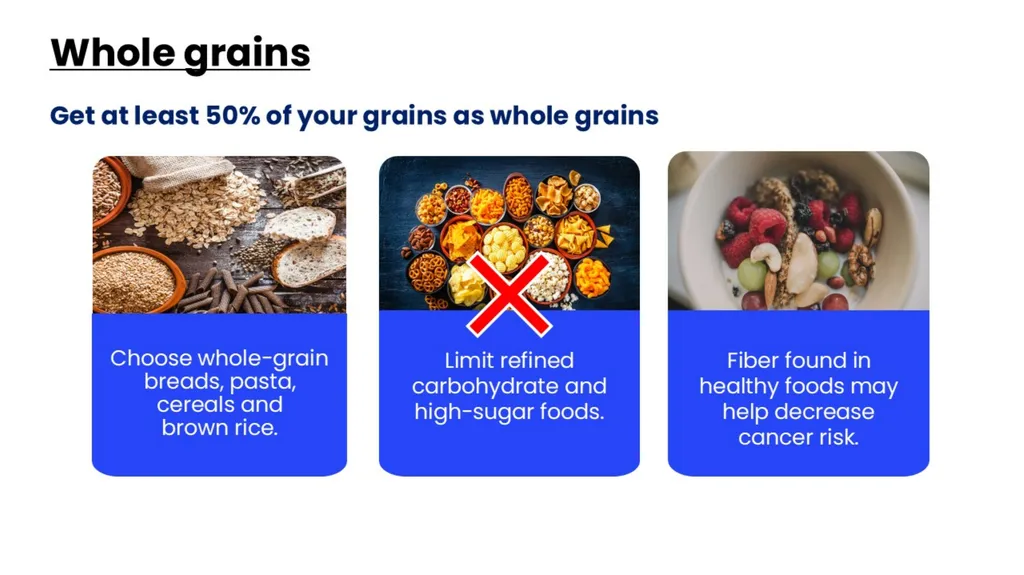 Whole grains

Get at least 50% of your grains as whole grains

Choose whole-grain breads, pasta, cereals and brown rice.

Limit refined carbohydrate and high-sugar foods.

Fiber found in healthy foods may help decrease cancer risk.